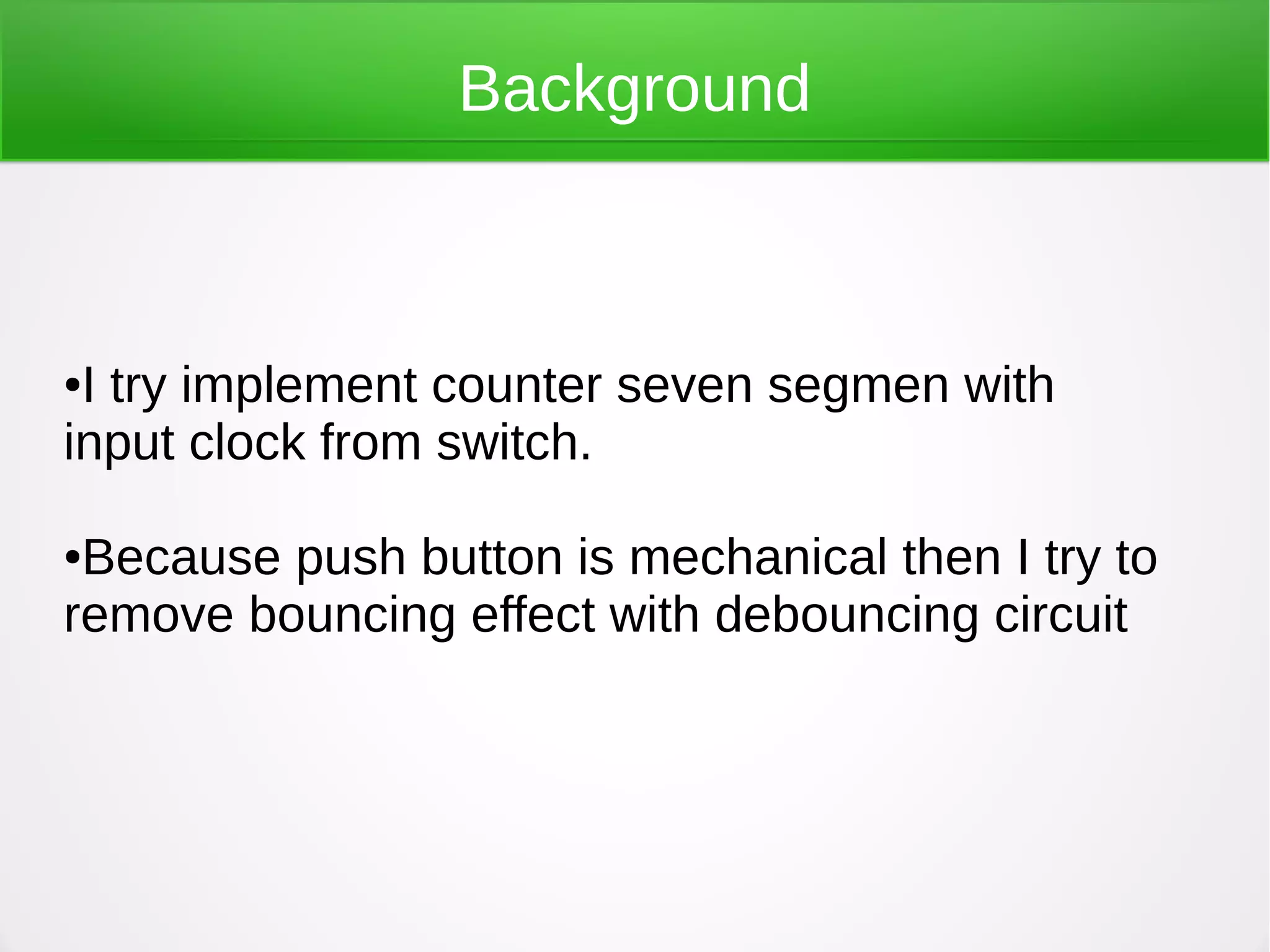 Background

•I try implement counter seven segmen with input clock from switch.

•Because push button is mechanical then I try to remove bouncing effect with debouncing circuit